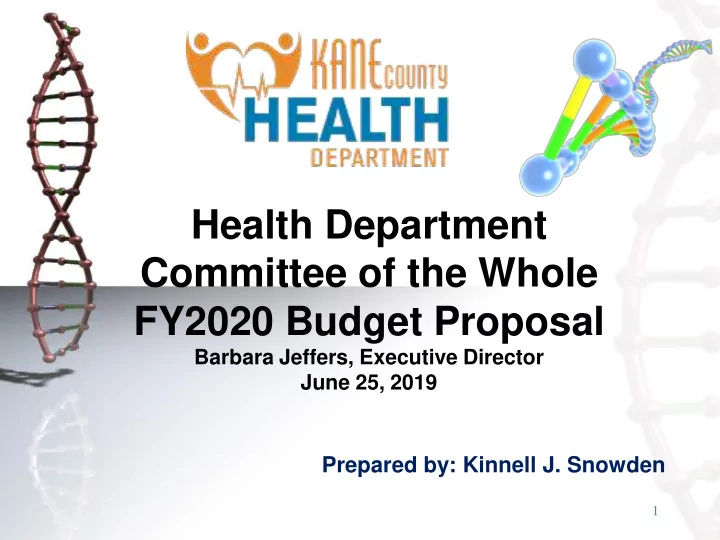 KANE COUNTY
HEALTH
DEPARTMENT

Health Department
Committee of the Whole
FY2020 Budget Proposal
Barbara Jeffers, Executive Director
June 25, 2019

Prepared by: Kinnell J. Snowden

1